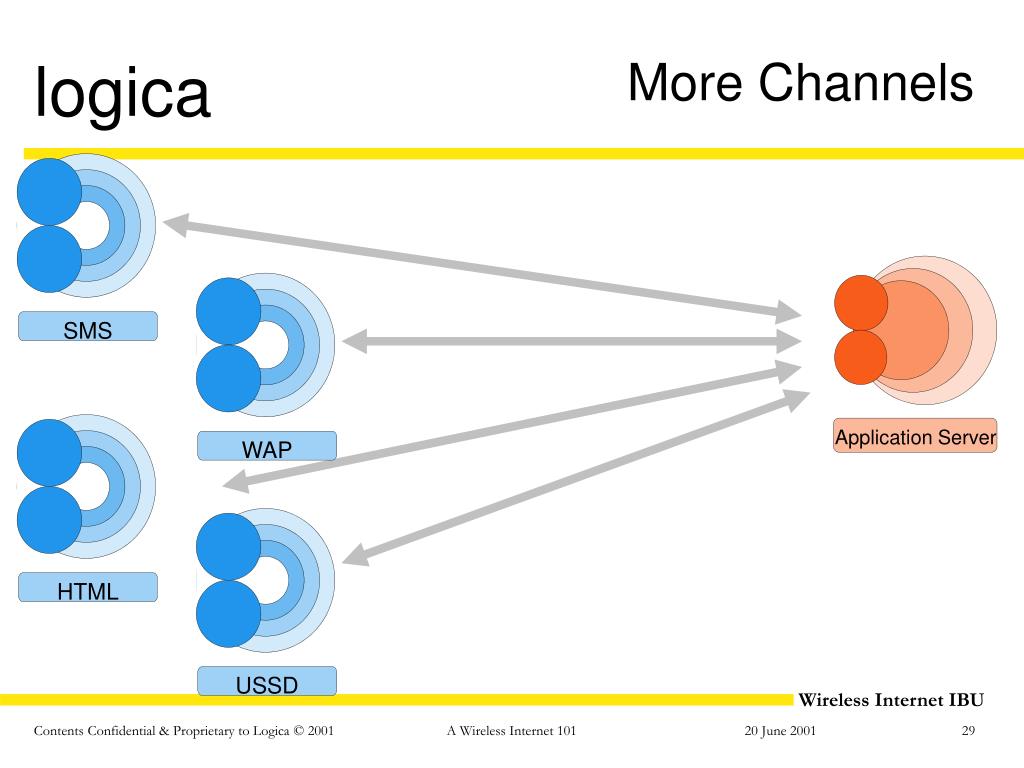 logica

More Channels

SMS

WAP

HTML

USSD

Application Server

Wireless Internet IBU

Contents Confidential & Proprietary to Logica © 2001

A Wireless Internet 101

20 June 2001

29